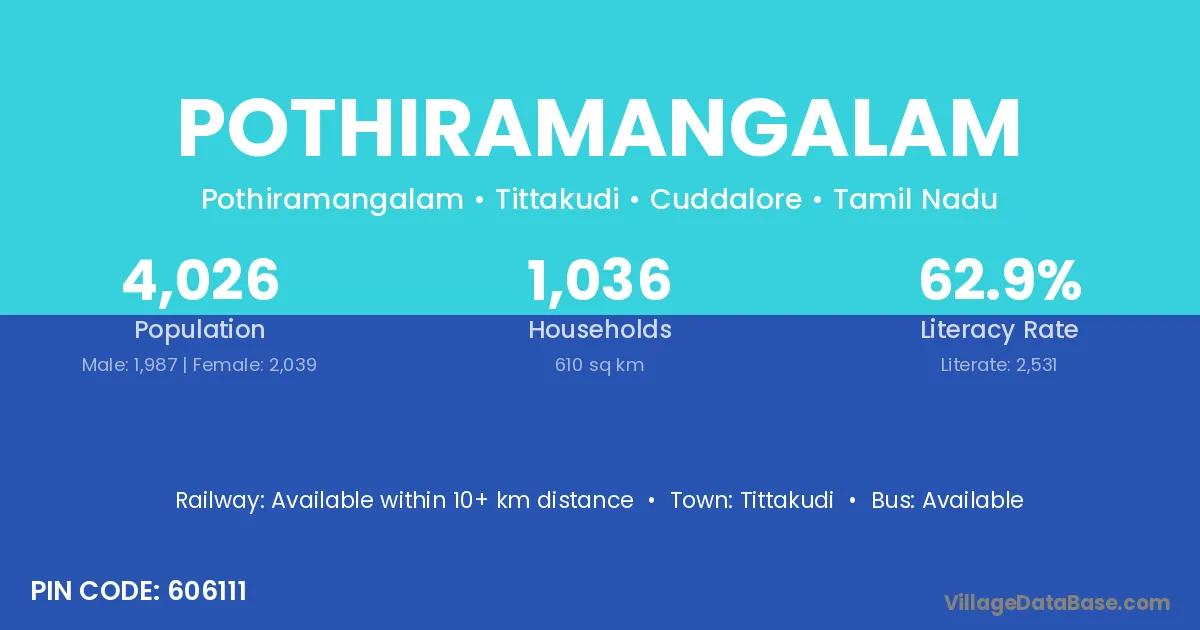 POTHIRAMANGALAM

Pothiramangalam • Tittakudi • Cuddalore • Tamil Nadu

4,026
Population
Male: 1,987 | Female: 2,039

1,036
Households
610 sq km

62.9%
Literacy Rate
Literate: 2,531

Railway: Available within 10+ km distance • Town: Tittakudi • Bus: Available

PIN CODE: 606111

VillageDataBase.com